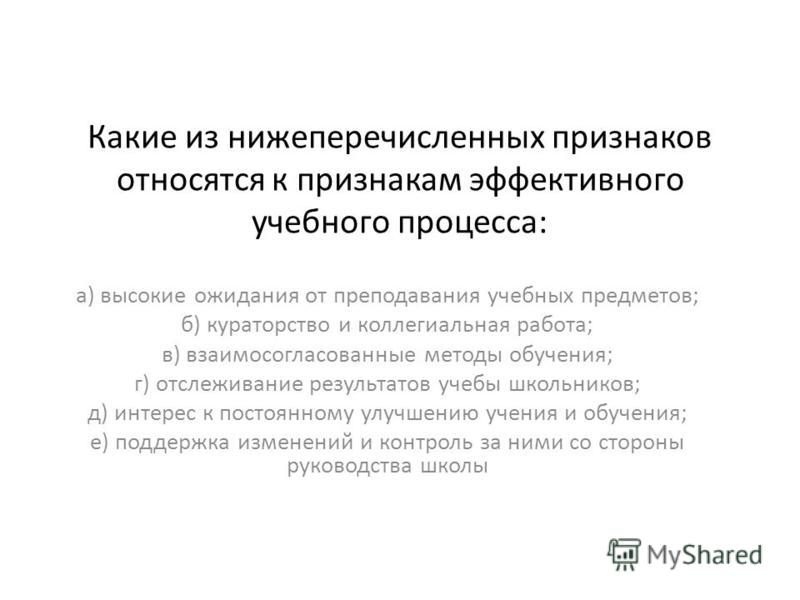 Какие из нижеперечисленных признаков относятся к признакам эффективного учебного процесса:

а) высокие ожидания от преподавания учебных предметов;
б) кураторство и коллегиальная работа;
в) взаимосогласованные методы обучения;
г) отслеживание результатов учебы школьников;
д) интерес к постоянному улучшению учения и обучения;
е) поддержка изменений и контроль за ними со стороны руководства школы

MyShared